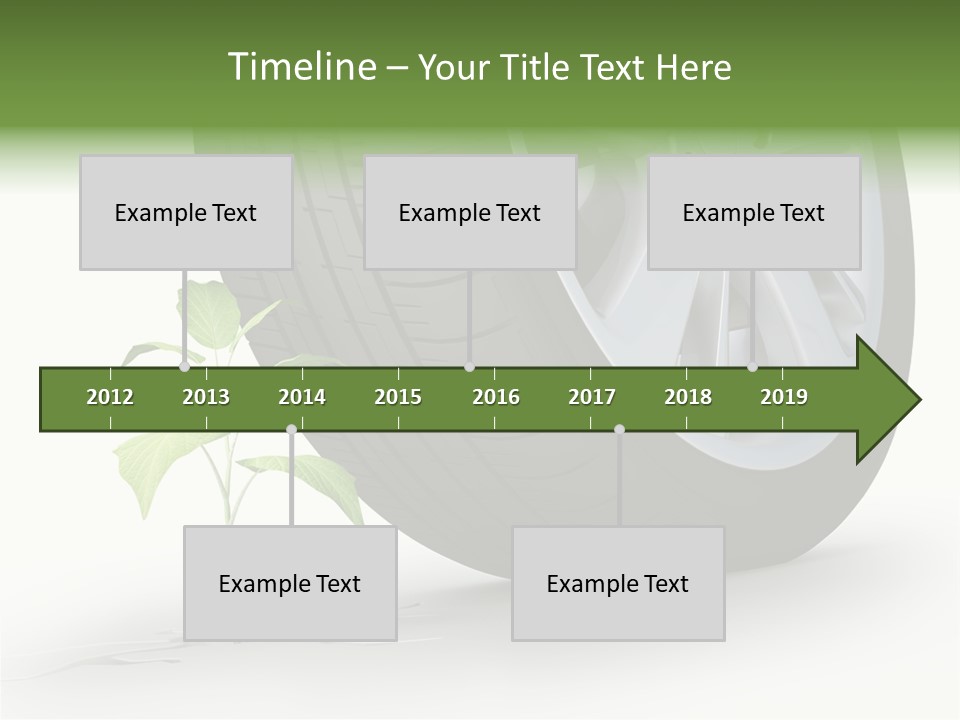 Timeline – Your Title Text Here

Example Text

Example Text

Example Text

2012 2013 2014 2015 2016 2017 2018 2019

Example Text

Example Text